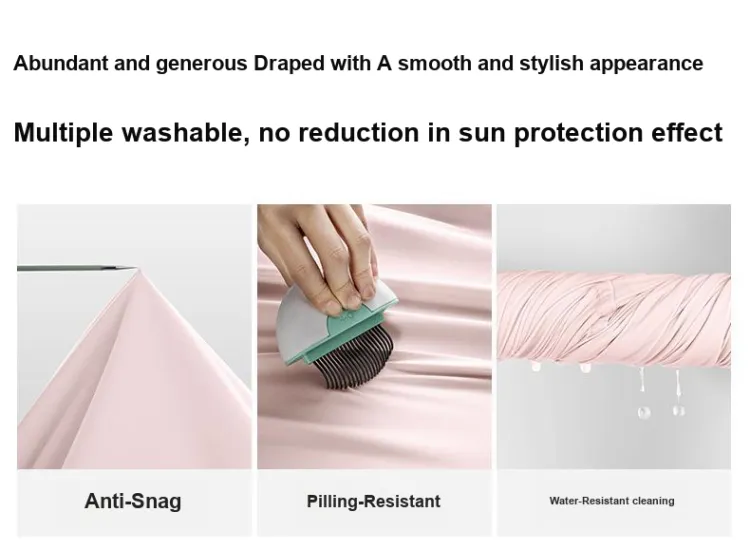 Abundant and generous Draped with A smooth and stylish appearance

Multiple washable, no reduction in sun protection effect

Anti-Snag

Pilling-Resistant

Water-Resistant cleaning